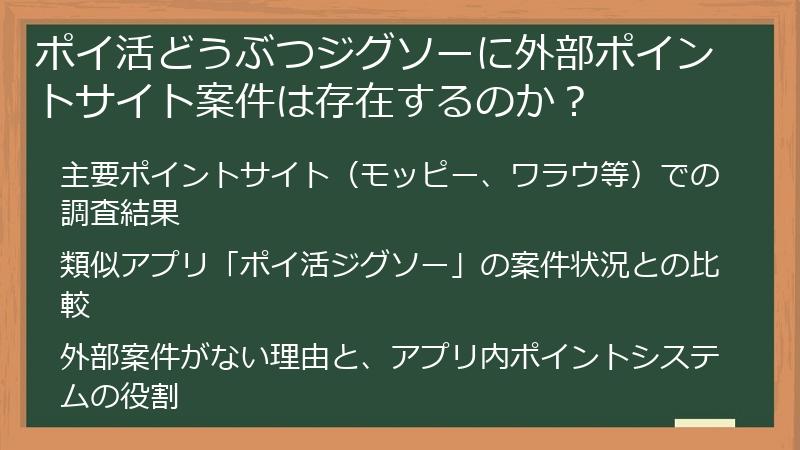 ポイ活どうぶつジグソーに外部ポイントサイト案件は存在するのか？

主要ポイントサイト（モッピー、ワラウ等）での調査結果

類似アプリ「ポイ活ジグソー」の案件状況との比較

外部案件がない理由と、アプリ内ポイントシステムの役割